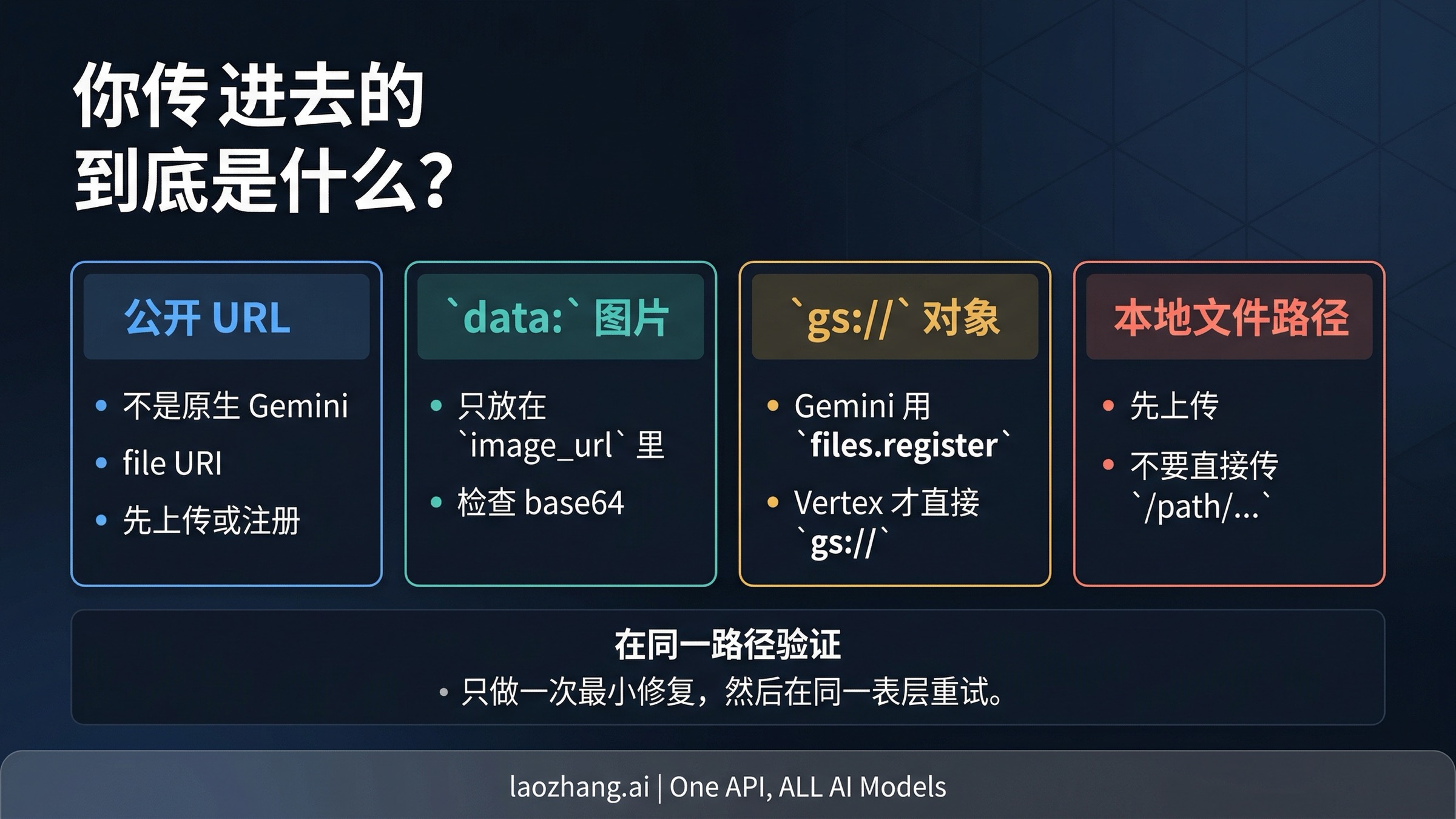 你传进去的
到底是什么？

公开 URL
• 不是原生 Gemini
• file URI
• 先上传或注册

`data:` 图片
• 只放在 `image_url` 里
• 检查 base64

`gs://` 对象
• Gemini 用 `files.register`
• Vertex 才直接 `gs://`

本地文件路径
• 先上传
• 不要直接传 `/path/...`

在同一路径验证
• 只做一次最小修复，然后在同一表层重试。

laozhang.ai | One API, ALL AI Models